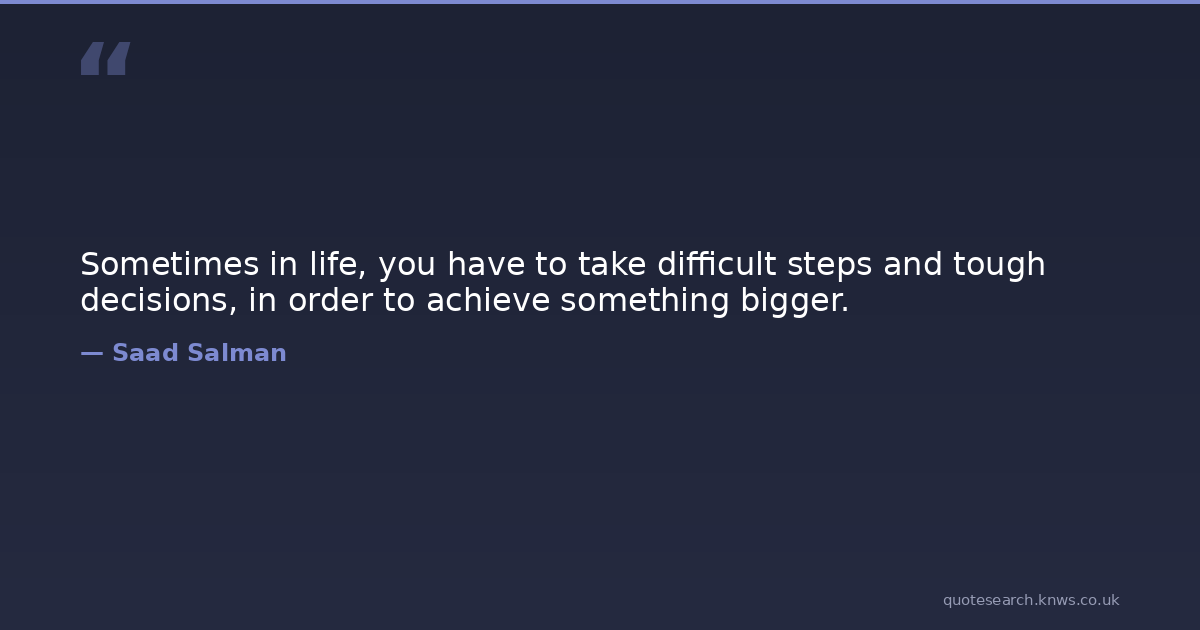 “

Sometimes in life, you have to take difficult steps and tough decisions, in order to achieve something bigger.

— Saad Salman

quotesearch.knws.co.uk